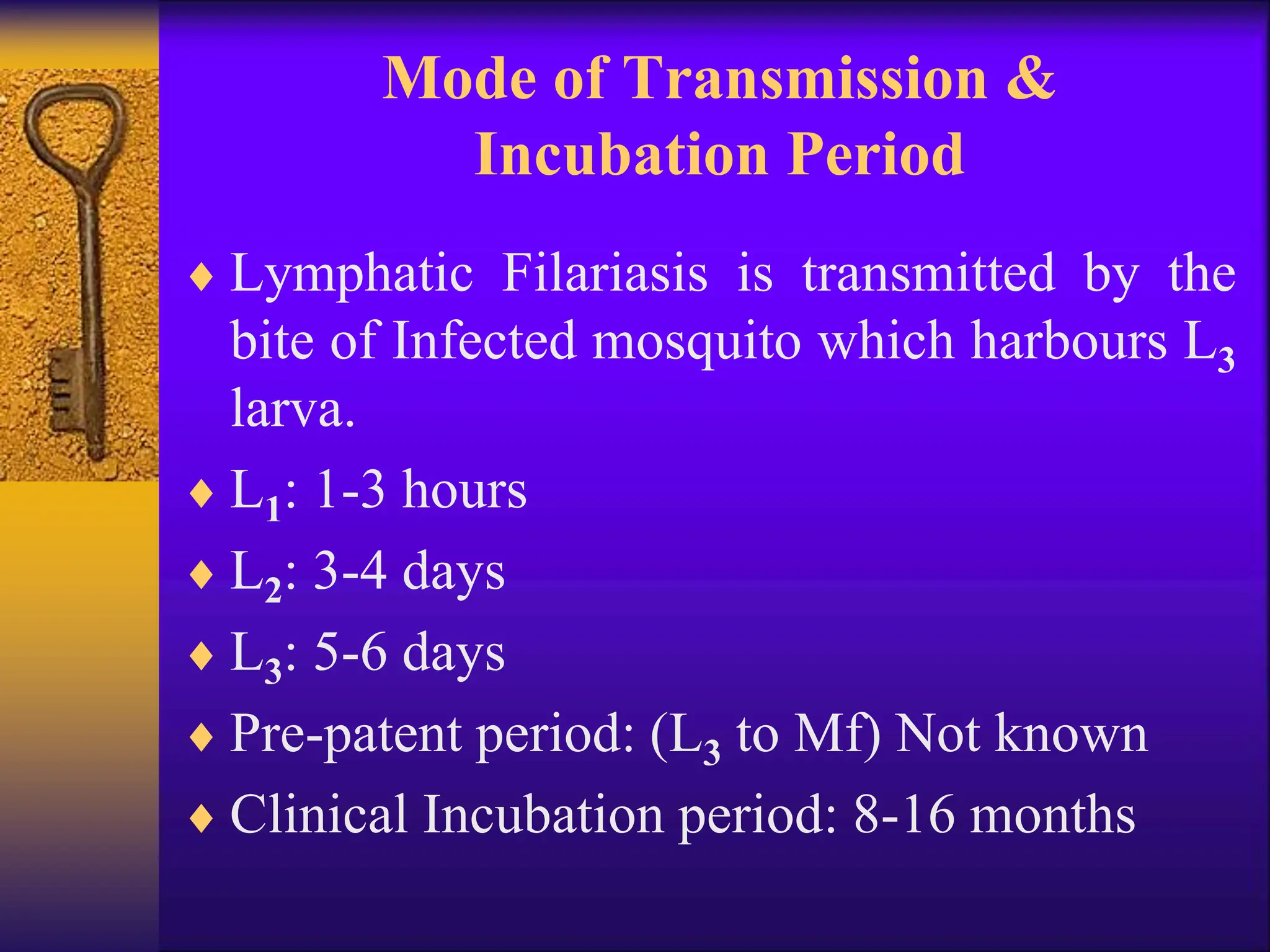 Mode of Transmission & Incubation Period

♦ Lymphatic Filariasis is transmitted by the bite of Infected mosquito which harbours $L_3$ larva.

♦ $L_1$: 1-3 hours

♦ $L_2$: 3-4 days

♦ $L_3$: 5-6 days

♦ Pre-patent period: ($L_3$ to Mf) Not known

♦ Clinical Incubation period: 8-16 months